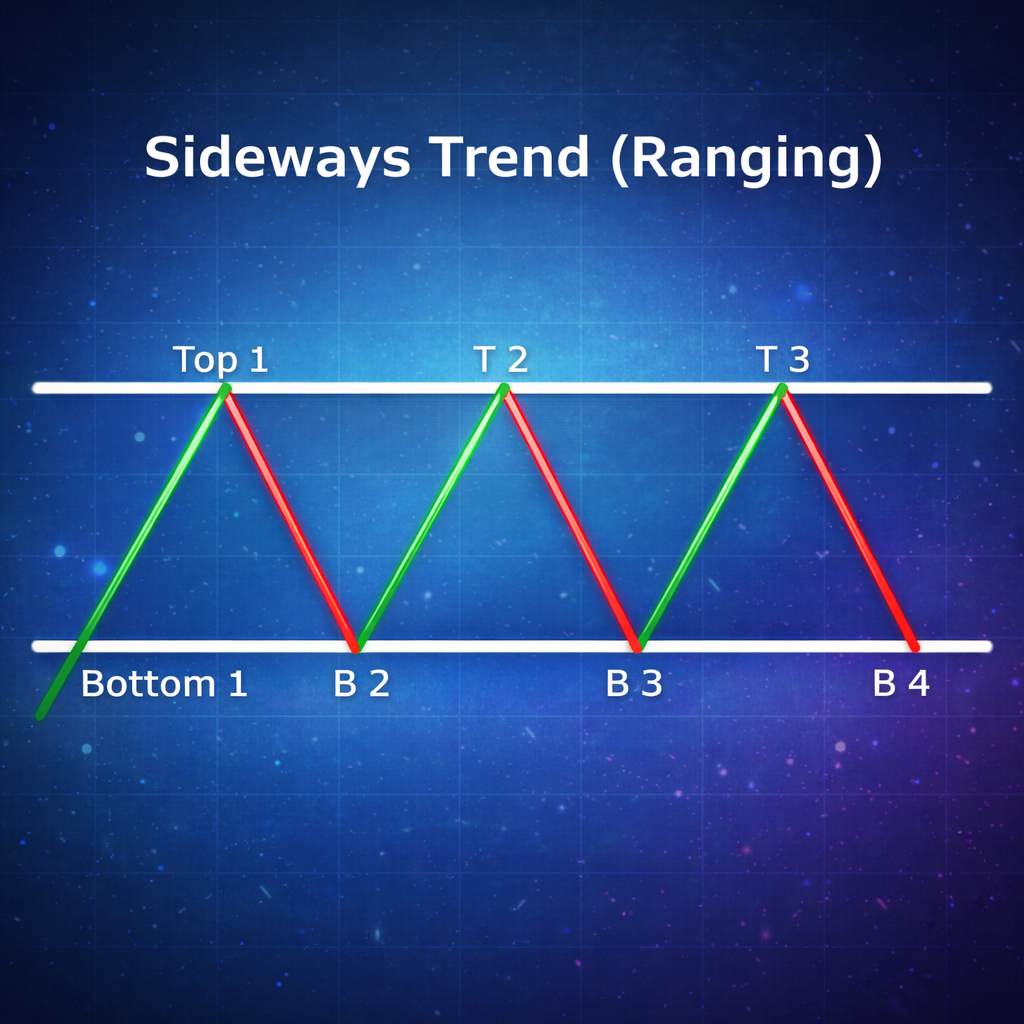 Sideways Trend (Ranging)

Top 1
T 2
T 3

Bottom 1
B 2
B 3
B 4